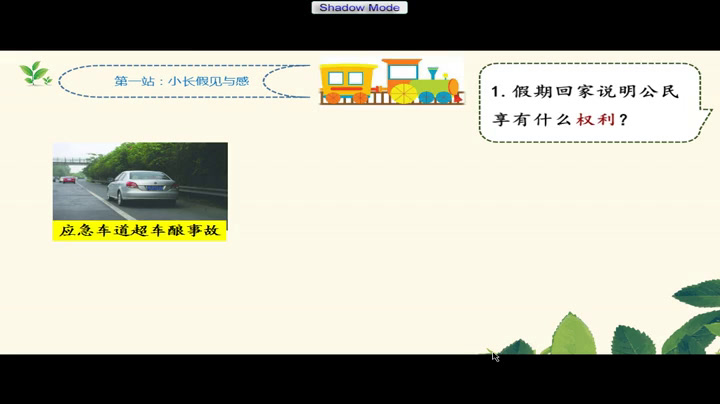 Shadow Mode

第一站：小长假见与感

1. 假期回家说明公民享有什么权利？

应急车道超车酿事故